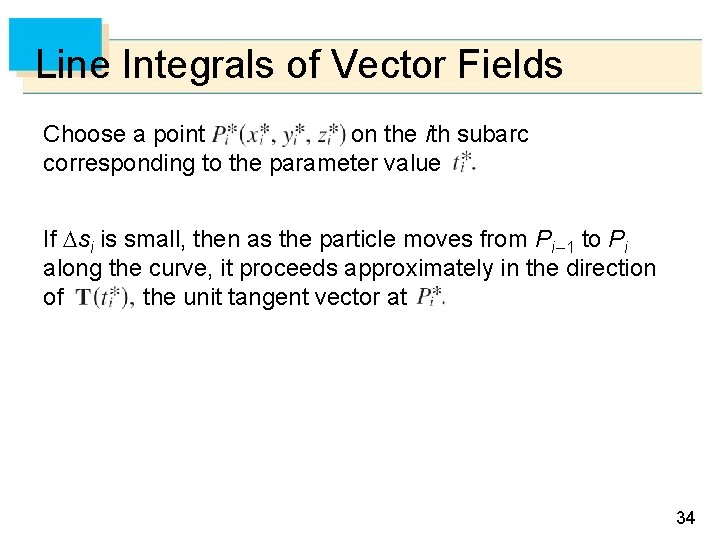 Line Integrals of Vector Fields

Choose a point $P_i^*(x_i^*, y_i^*, z_i^*)$ on the $i$th subarc corresponding to the parameter value $t_i^*$.

If $\Delta s_i$ is small, then as the particle moves from $P_{i-1}$ to $P_i$ along the curve, it proceeds approximately in the direction of $\mathbf{T}(t_i^*)$, the unit tangent vector at $P_i^*$.

34